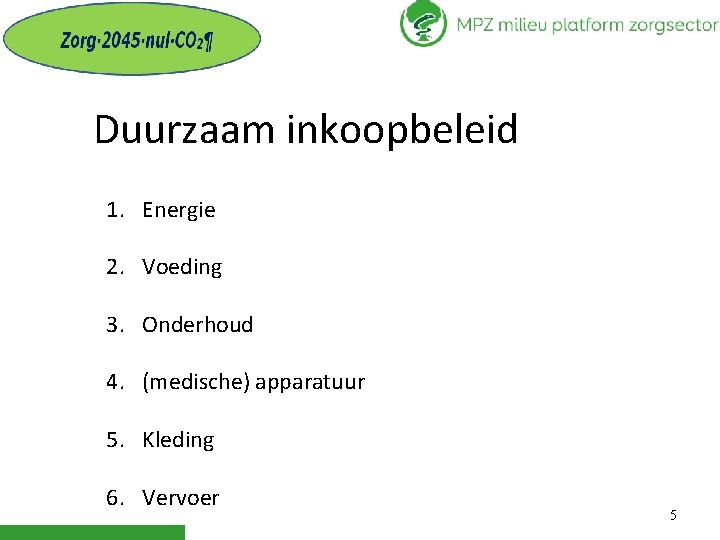 Zorg·2045·nul·$CO_2$¶

MPZ milieu platform zorgsector

Duurzaam inkoopbeleid

1. Energie
2. Voeding
3. Onderhoud
4. (medische) apparatuur
5. Kleding
6. Vervoer

5